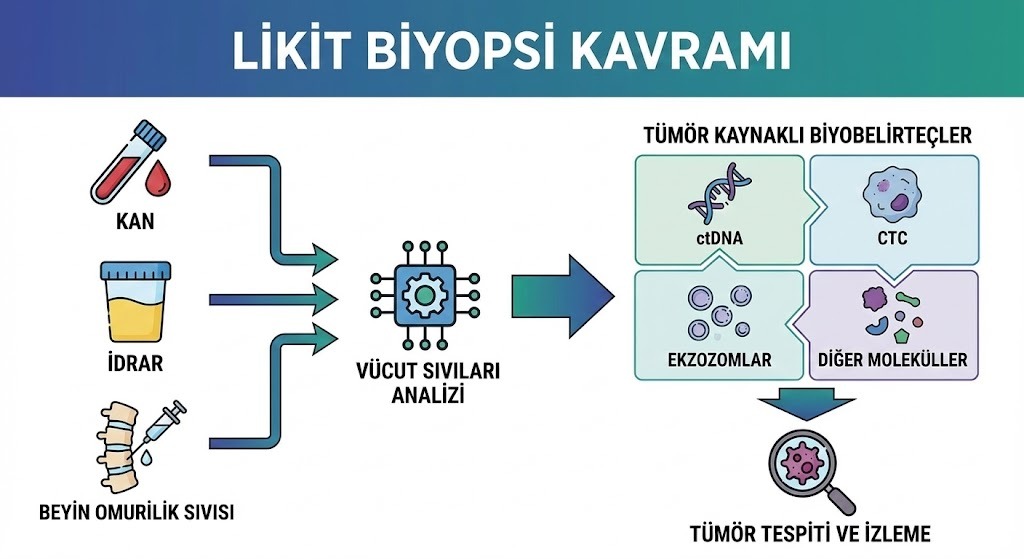 LİKİT BİYOPSİ KAVRAMI

KAN

İDRAR

BEYİN OMURİLİK SIVISI

VÜCUT SIVILARI ANALİZİ

TÜMÖR KAYNAKLI BİYOBELİRTEÇLER

ctDNA

CTC

EKZOZOMLAR

DİĞER MOLEKÜLLER

TÜMÖR TESPİTİ VE İZLEME